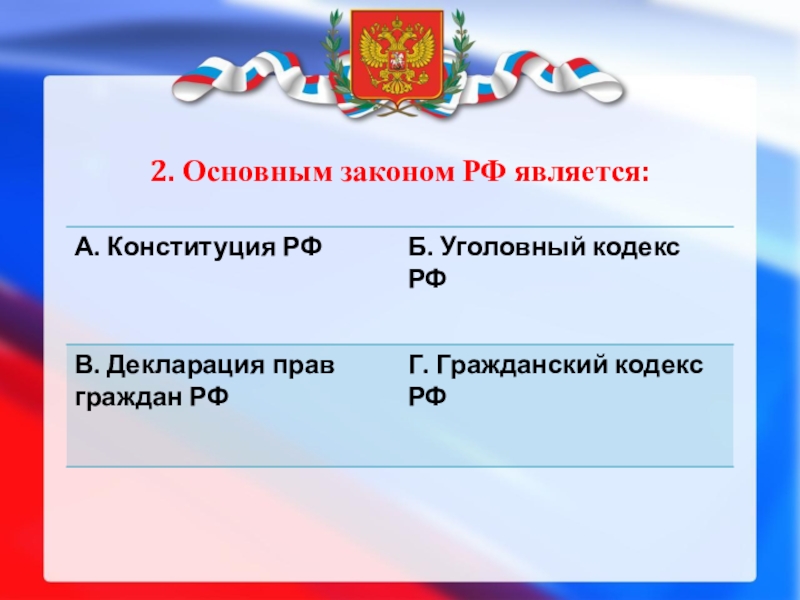 2. Основным законом РФ является:

| А. Конституция РФ | Б. Уголовный кодекс РФ |
|---|---|
| В. Декларация прав граждан РФ | Г. Гражданский кодекс РФ |